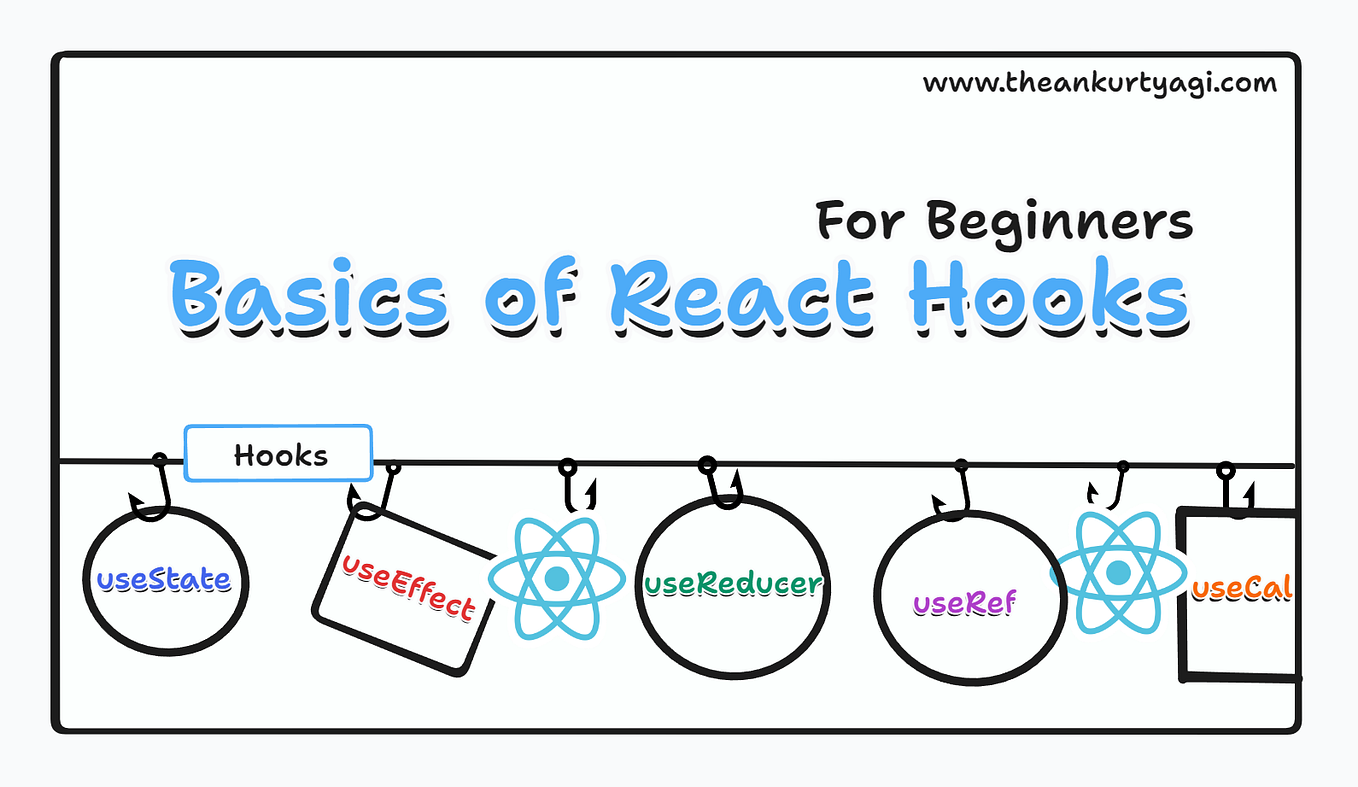 www.theankurtyagi.com

For Beginners
Basics of React Hooks

Hooks

useState
useEffect
useReducer
useRef
useCal